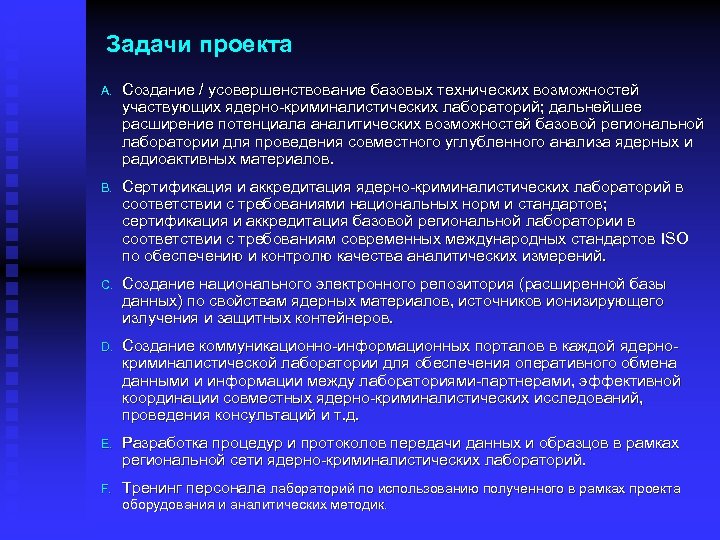 Задачи проекта

A. Создание / усовершенствование базовых технических возможностей участвующих ядерно-криминалистических лабораторий; дальнейшее расширение потенциала аналитических возможностей базовой региональной лаборатории для проведения совместного углубленного анализа ядерных и радиоактивных материалов.

B. Сертификация и аккредитация ядерно-криминалистических лабораторий в соответствии с требованиями национальных норм и стандартов; сертификация и аккредитация базовой региональной лаборатории в соответствии с требованиям современных международных стандартов ISO по обеспечению и контролю качества аналитических измерений.

C. Создание национального электронного репозитория (расширенной базы данных) по свойствам ядерных материалов, источников ионизирующего излучения и защитных контейнеров.

D. Создание коммуникационно-информационных порталов в каждой ядерно-криминалистической лаборатории для обеспечения оперативного обмена данными и информации между лабораториями-партнерами, эффективной координации совместных ядерно-криминалистических исследований, проведения консультаций и т.д.

E. Разработка процедур и протоколов передачи данных и образцов в рамках региональной сети ядерно-криминалистических лабораторий.

F. Тренинг персонала лабораторий по использованию полученного в рамках проекта оборудования и аналитических методик.